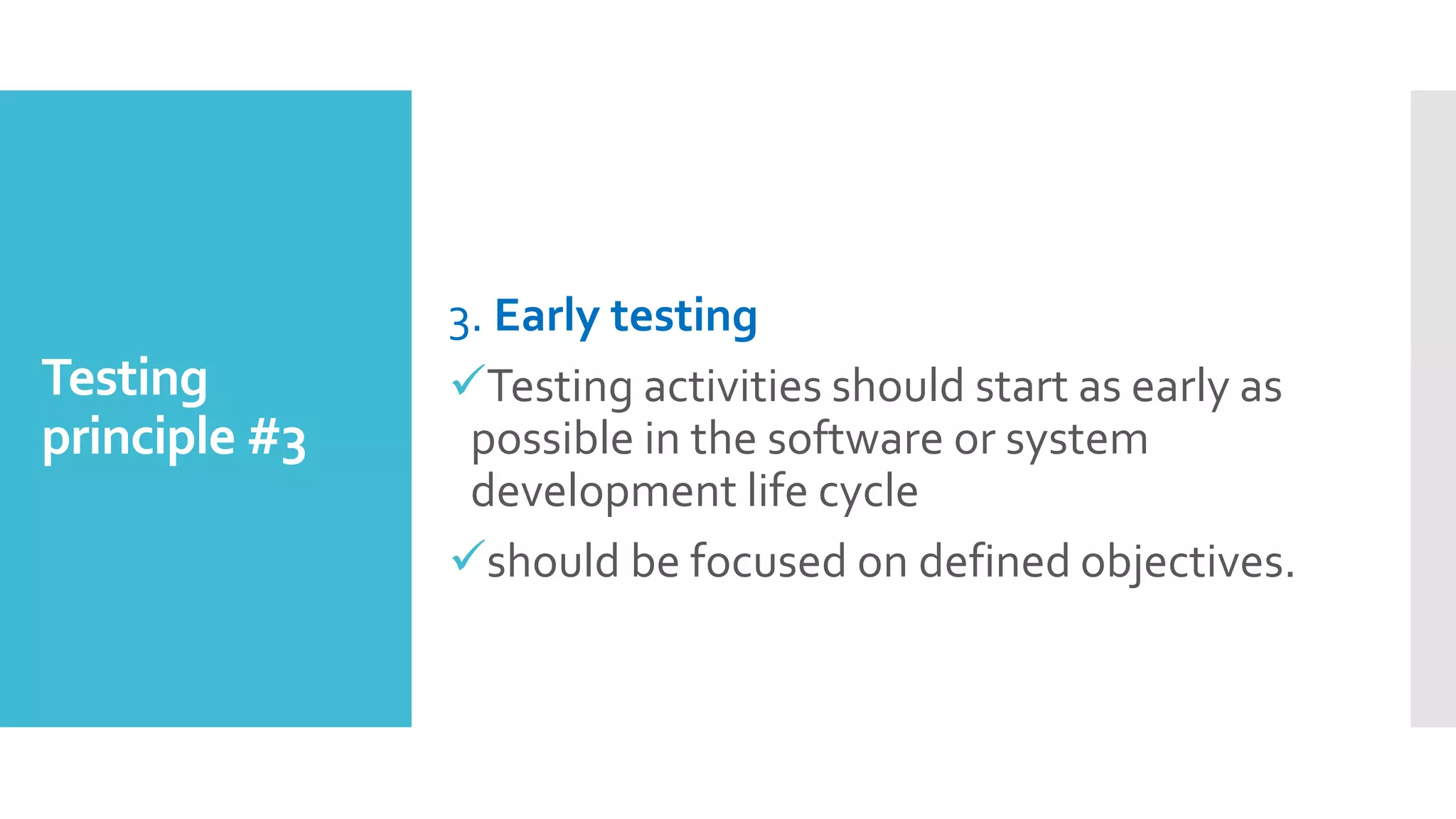 Testing principle #3

3. Early testing

✓Testing activities should start as early as possible in the software or system development life cycle

✓should be focused on defined objectives.